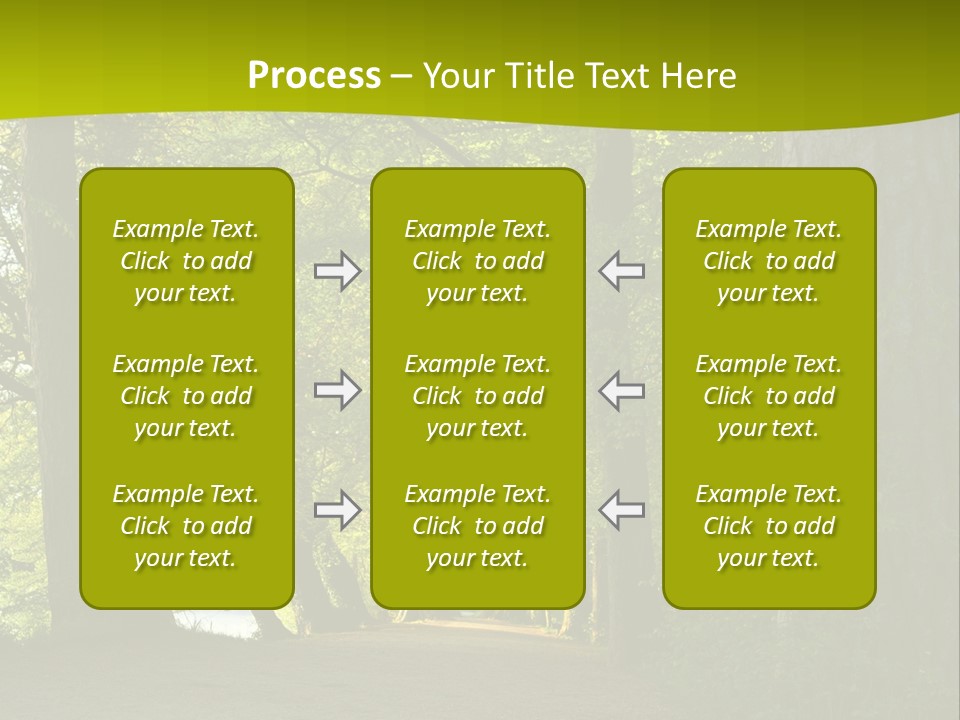 Process – Your Title Text Here

Example Text. Click to add your text.

Example Text. Click to add your text.

Example Text. Click to add your text.

Example Text. Click to add your text.

Example Text. Click to add your text.

Example Text. Click to add your text.

Example Text. Click to add your text.

Example Text. Click to add your text.

Example Text. Click to add your text.